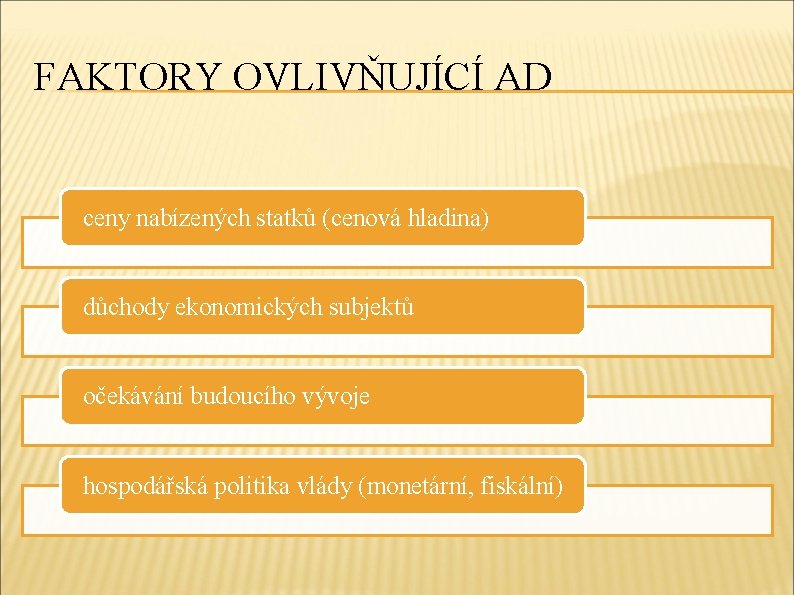 FAKTORY OVLIVŇUJÍCÍ AD

ceny nabízených statků (cenová hladina)

důchody ekonomických subjektů

očekávání budoucího vývoje

hospodářská politika vlády (monetární, fiskální)